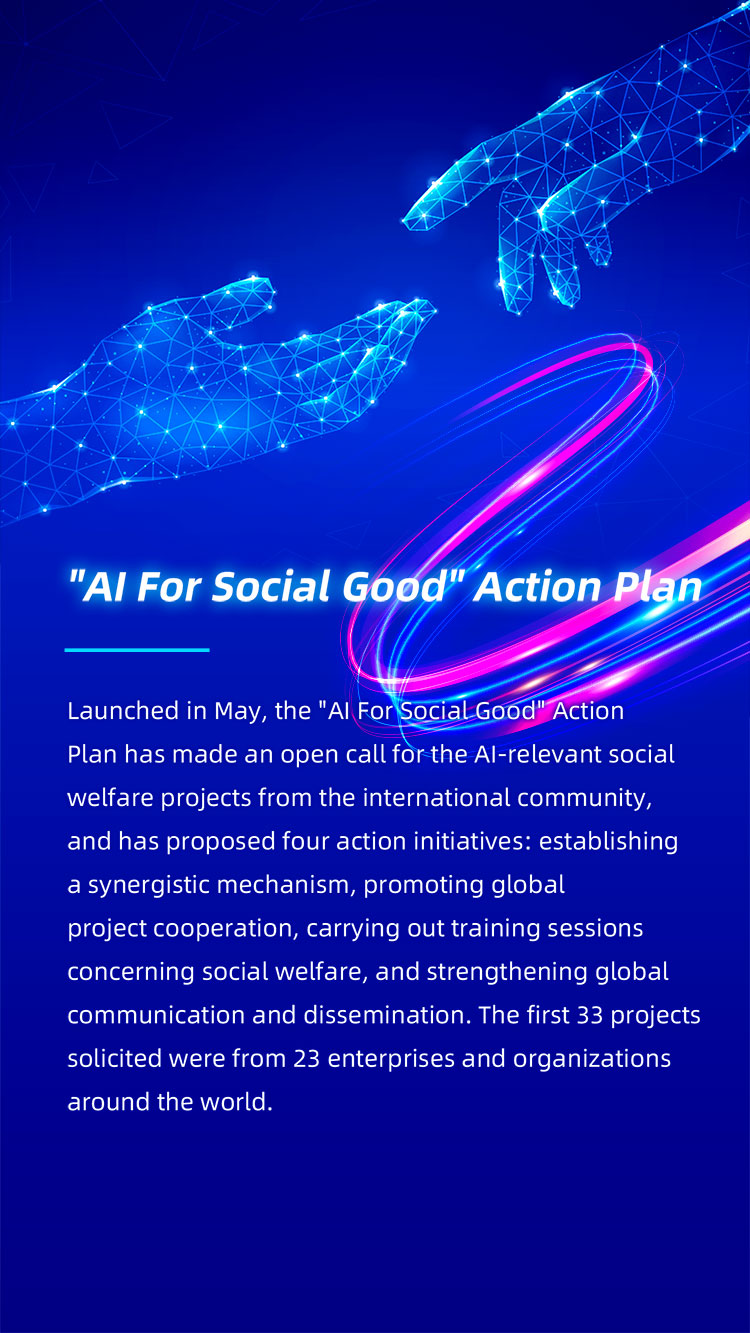 "AI For Social Good" Action Plan

Launched in May, the "AI For Social Good" Action Plan has made an open call for the AI-relevant social welfare projects from the international community, and has proposed four action initiatives: establishing a synergistic mechanism, promoting global project cooperation, carrying out training sessions concerning social welfare, and strengthening global communication and dissemination. The first 33 projects solicited were from 23 enterprises and organizations around the world.